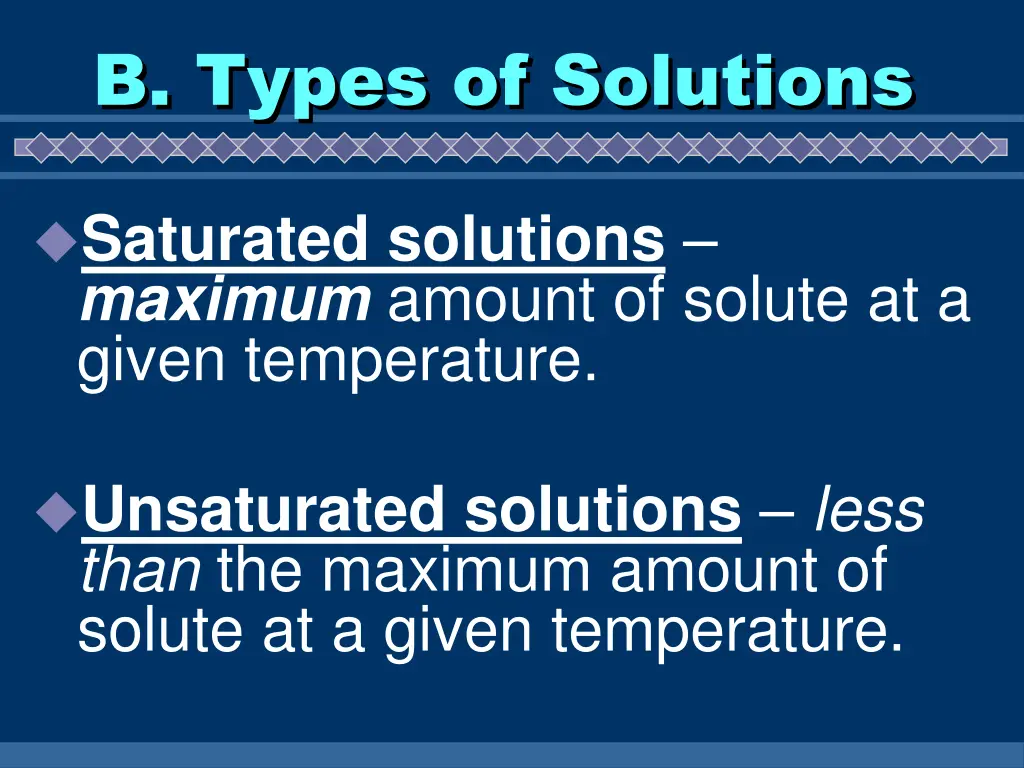 B. Types of Solutions

Saturated solutions – maximum amount of solute at a given temperature.

Unsaturated solutions – less than the maximum amount of solute at a given temperature.